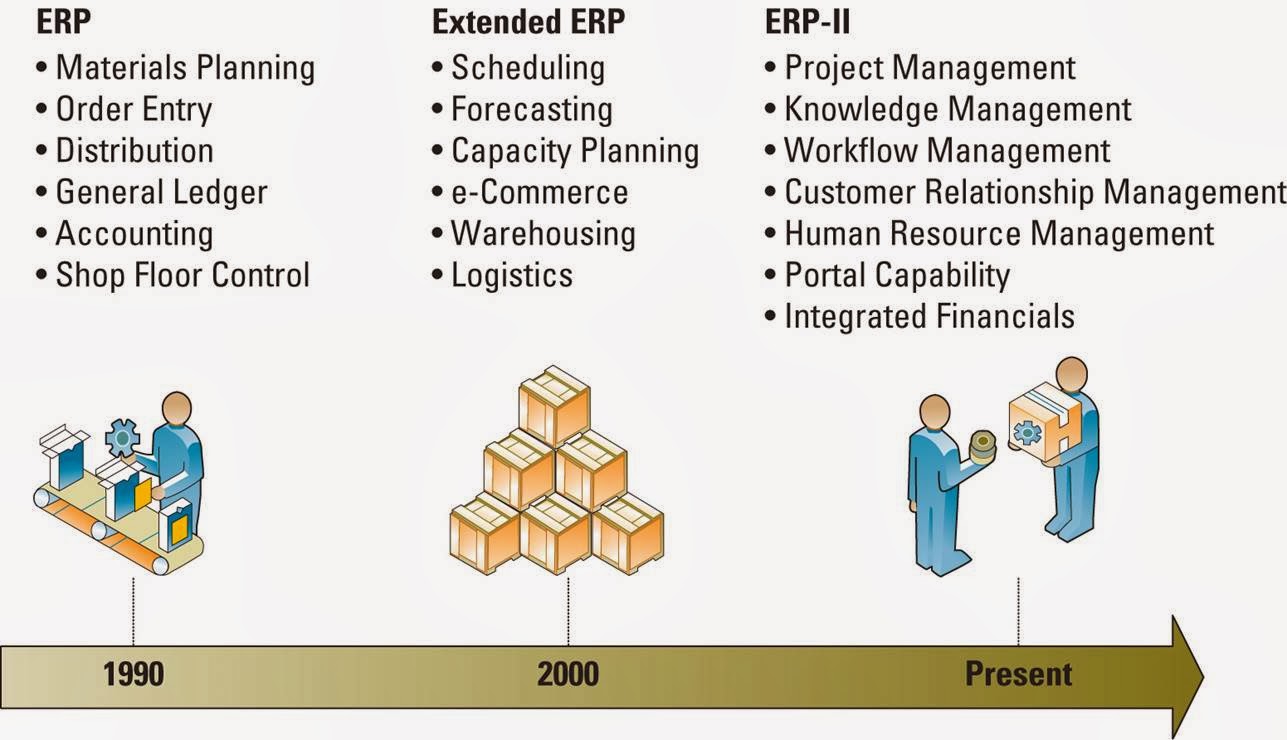 ERP
• Materials Planning
• Order Entry
• Distribution
• General Ledger
• Accounting
• Shop Floor Control

Extended ERP
• Scheduling
• Forecasting
• Capacity Planning
• e-Commerce
• Warehousing
• Logistics

ERP-II
• Project Management
• Knowledge Management
• Workflow Management
• Customer Relationship Management
• Human Resource Management
• Portal Capability
• Integrated Financials

1990
2000
Present